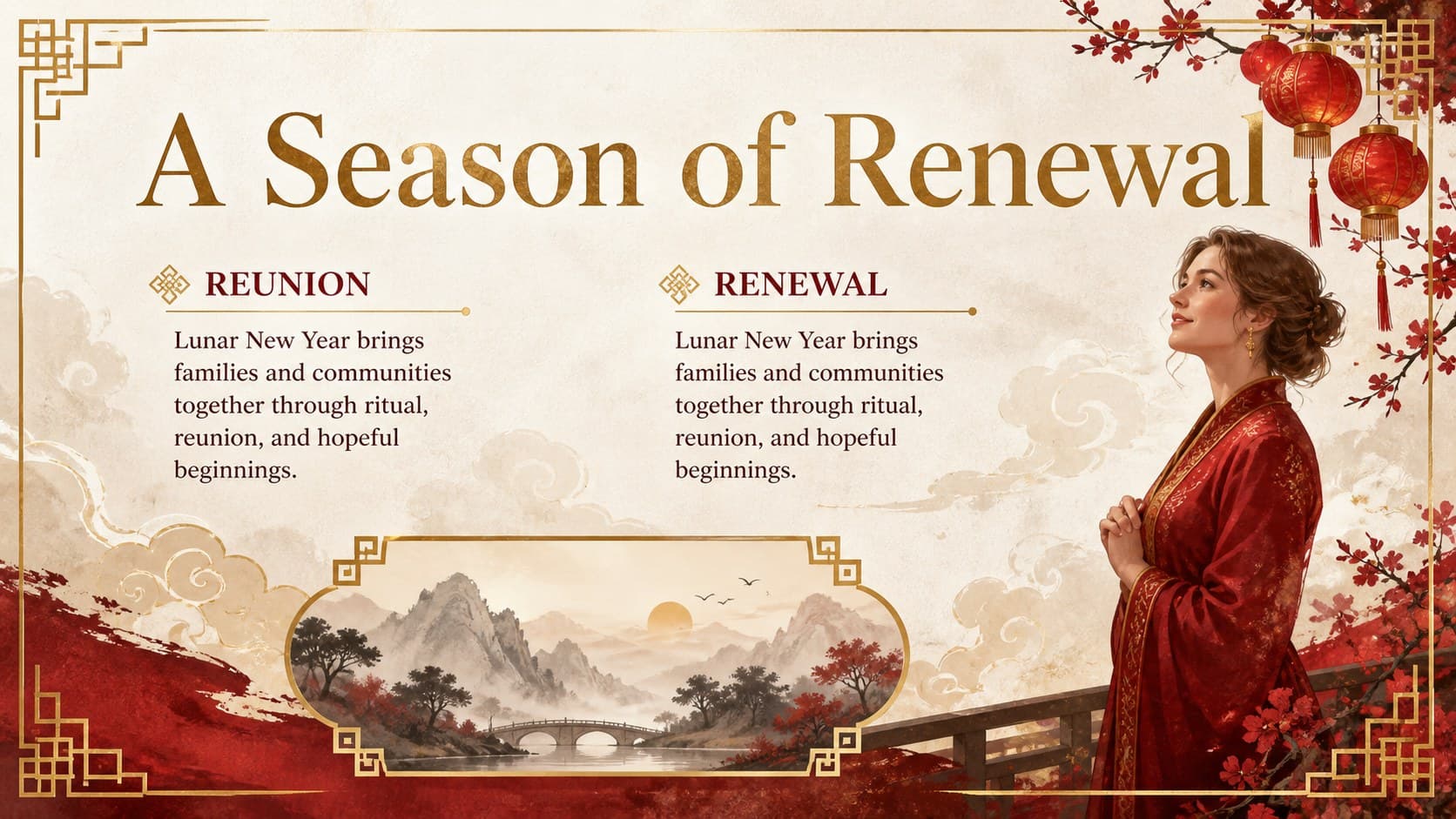 A Season of Renewal

REUNION

Lunar New Year brings families and communities together through ritual, reunion, and hopeful beginnings.

RENEWAL

Lunar New Year brings families and communities together through ritual, reunion, and hopeful beginnings.